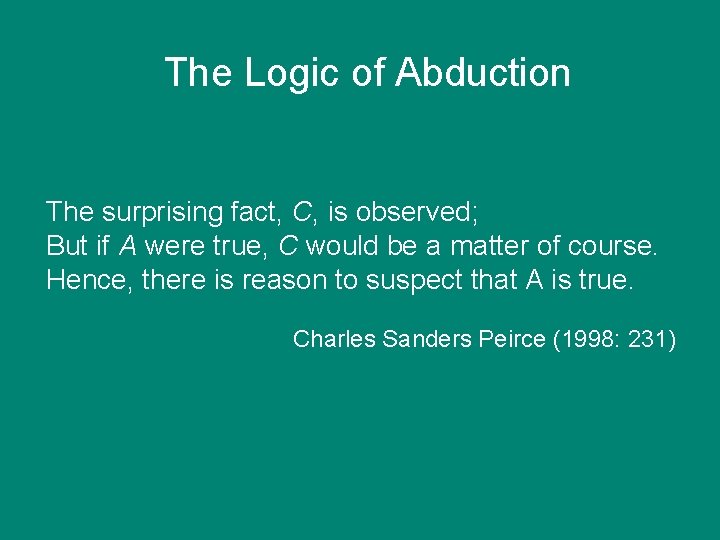 The Logic of Abduction

The surprising fact, C, is observed;
But if A were true, C would be a matter of course.
Hence, there is reason to suspect that A is true.

Charles Sanders Peirce (1998: 231)